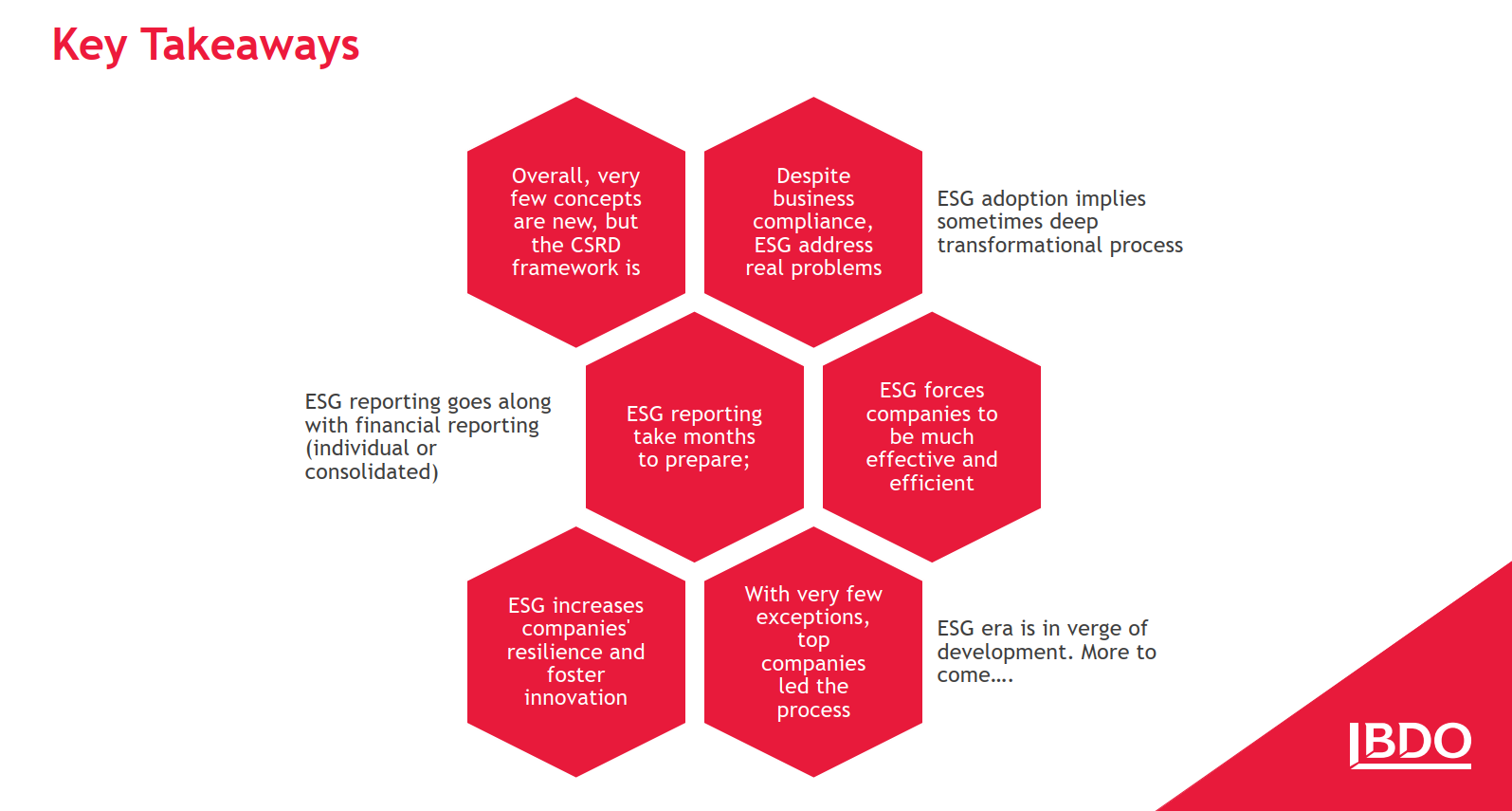 Key Takeaways

Overall, very few concepts are new, but the CSRD framework is

Despite business compliance, ESG address real problems

ESG adoption implies sometimes deep transformational process

ESG reporting goes along with financial reporting (individual or consolidated)

ESG reporting take months to prepare;

ESG forces companies to be much effective and efficient

ESG increases companies' resilience and foster innovation

With very few exceptions, top companies led the process

ESG era is in verge of development. More to come....

BDO